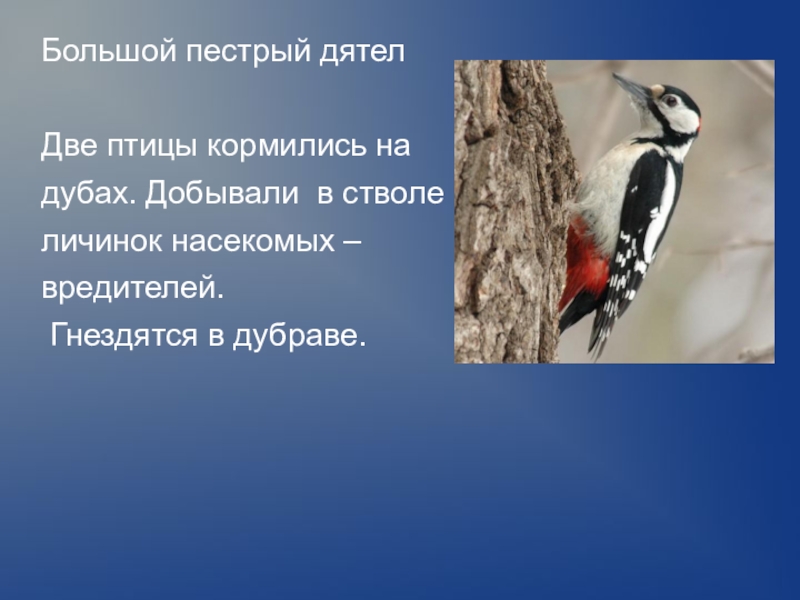 Большой пестрый дятел

Две птицы кормились на дубах. Добывали в стволе личинок насекомых – вредителей.
Гнездятся в дубраве.